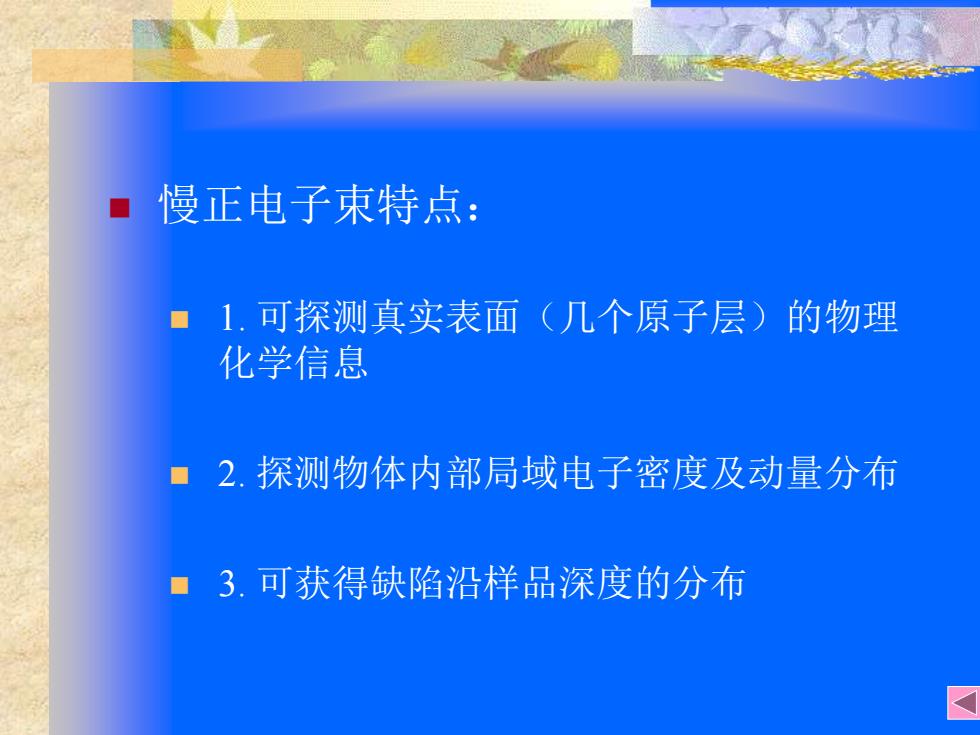 慢正电子束特点：

1. 可探测真实表面（几个原子层）的物理化学信息

2. 探测物体内部局域电子密度及动量分布

3. 可获得缺陷沿样品深度的分布